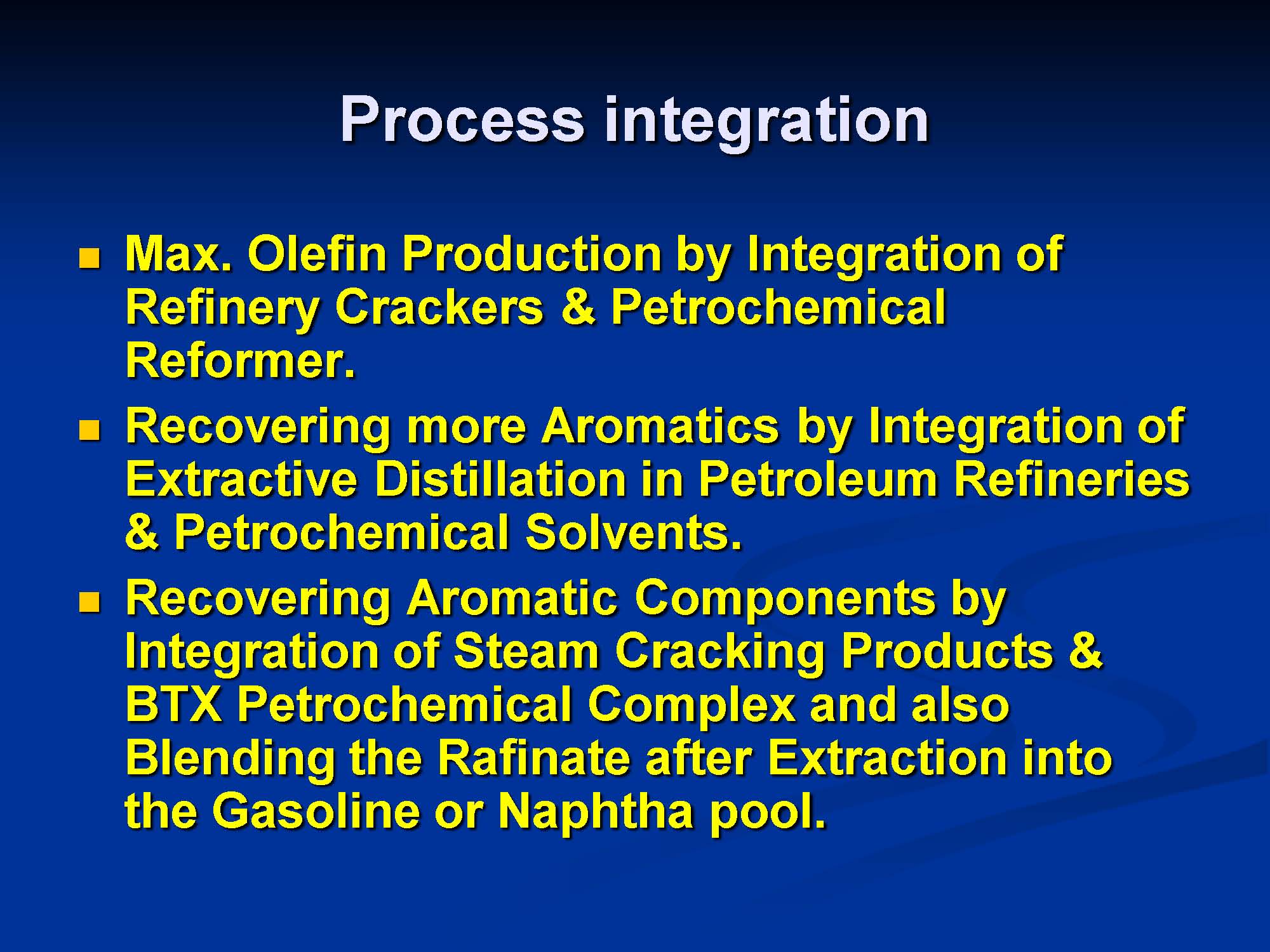 Process integration

- Max. Olefin Production by Integration of Refinery Crackers & Petrochemical Reformer.
- Recovering more Aromatics by Integration of Extractive Distillation in Petroleum Refineries & Petrochemical Solvents.
- Recovering Aromatic Components by Integration of Steam Cracking Products & BTX Petrochemical Complex and also Blending the Rafinate after Extraction into the Gasoline or Naphtha pool.